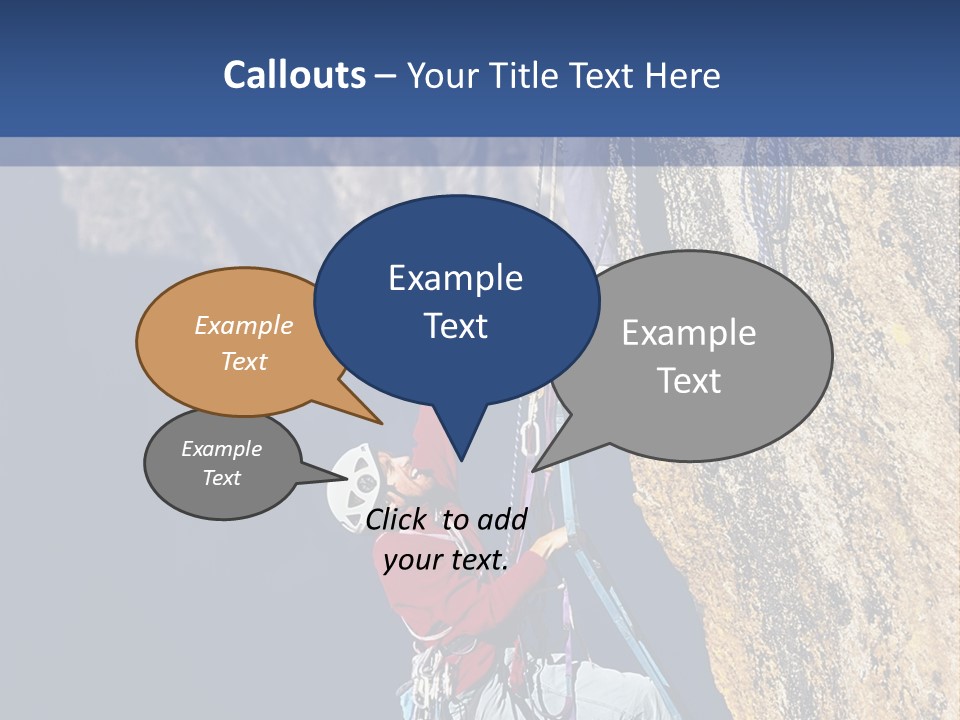 Callouts – Your Title Text Here

Example Text

Example Text

Example Text

Example Text

Click to add your text.